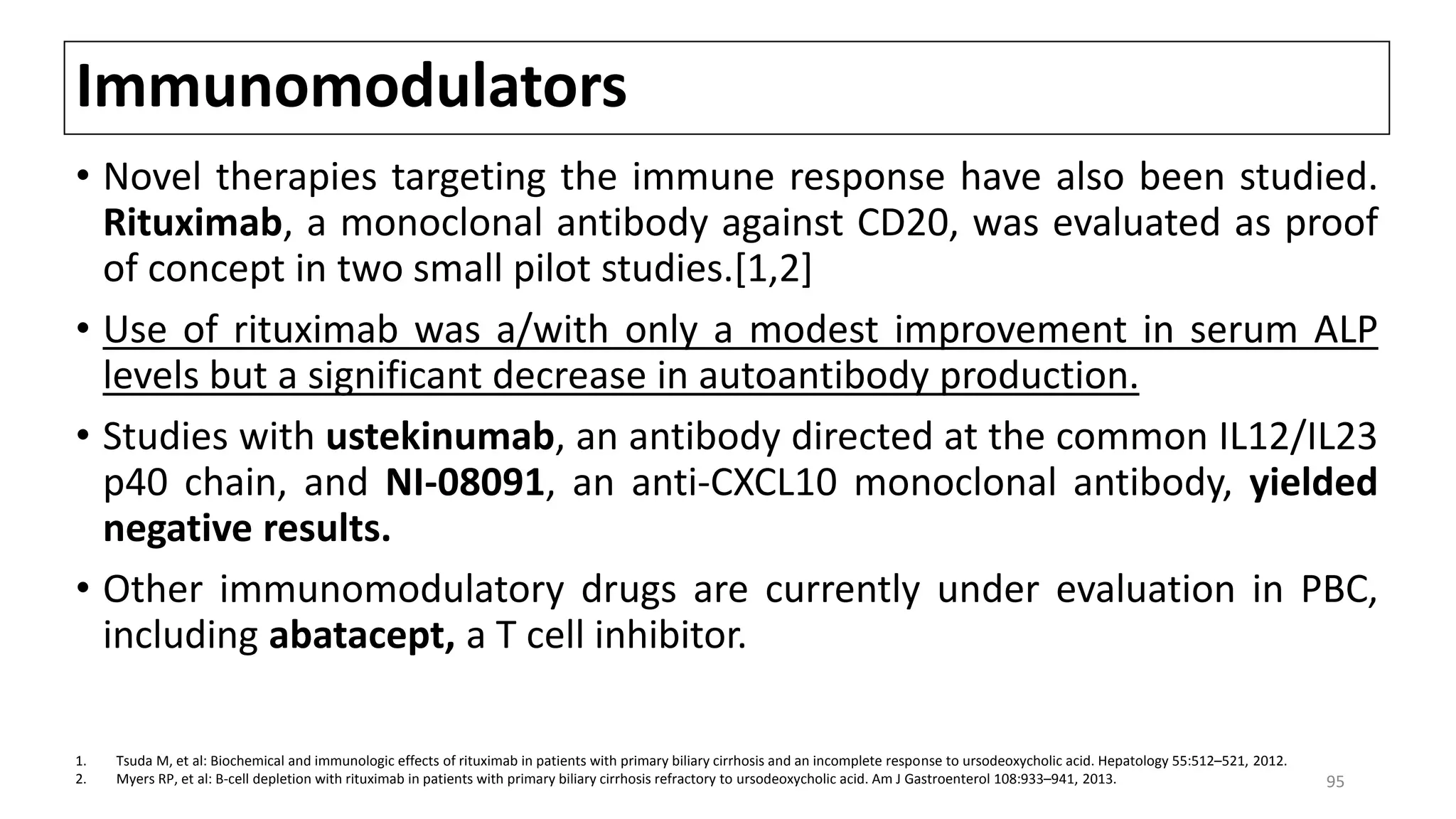 Immunomodulators

• Novel therapies targeting the immune response have also been studied. Rituximab, a monoclonal antibody against CD20, was evaluated as proof of concept in two small pilot studies.[1,2]

• Use of rituximab was a/with only a modest improvement in serum ALP levels but a significant decrease in autoantibody production.

• Studies with ustekinumab, an antibody directed at the common IL12/IL23 p40 chain, and NI-08091, an anti-CXCL10 monoclonal antibody, yielded negative results.

• Other immunomodulatory drugs are currently under evaluation in PBC, including abatacept, a T cell inhibitor.

1. Tsuda M, et al: Biochemical and immunologic effects of rituximab in patients with primary biliary cirrhosis and an incomplete response to ursodeoxycholic acid. Hepatology 55:512–521, 2012.
2. Myers RP, et al: B-cell depletion with rituximab in patients with primary biliary cirrhosis refractory to ursodeoxycholic acid. Am J Gastroenterol 108:933–941, 2013.

95